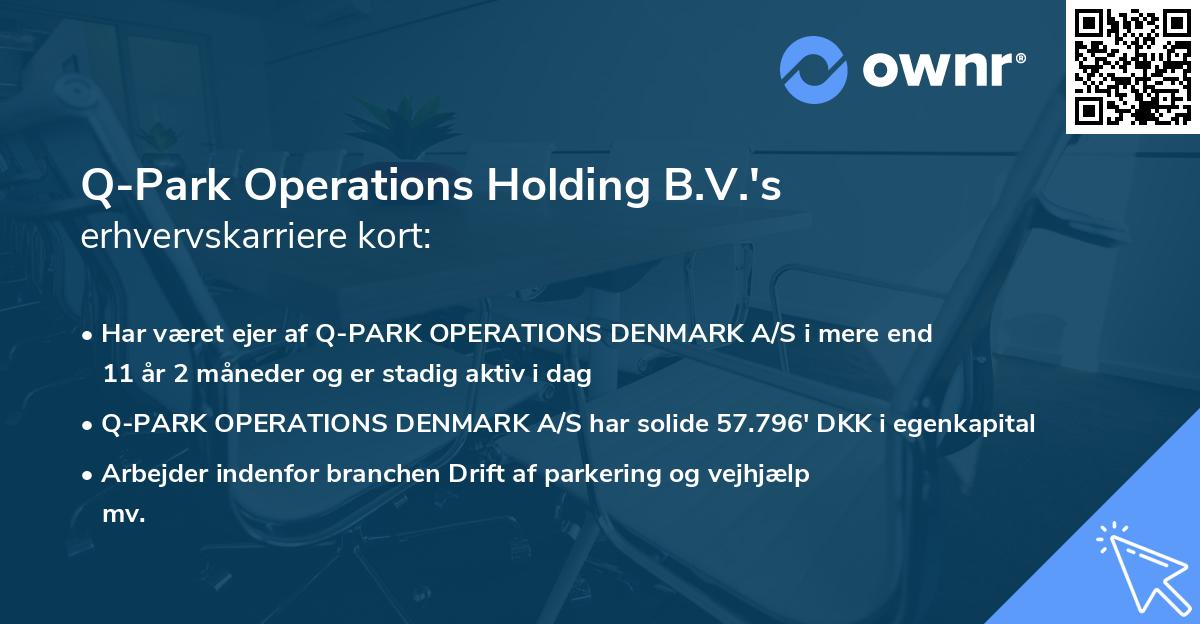 ownr®

Q-Park Operations Holding B.V.'s
erhvervskarriere kort:

• Har været ejer af Q-PARK OPERATIONS DENMARK A/S i mere end 11 år 2 måneder og er stadig aktiv i dag
• Q-PARK OPERATIONS DENMARK A/S har solide 57.796' DKK i egenkapital
• Arbejder indenfor branchen Drift af parkering og vejhjælp mv.